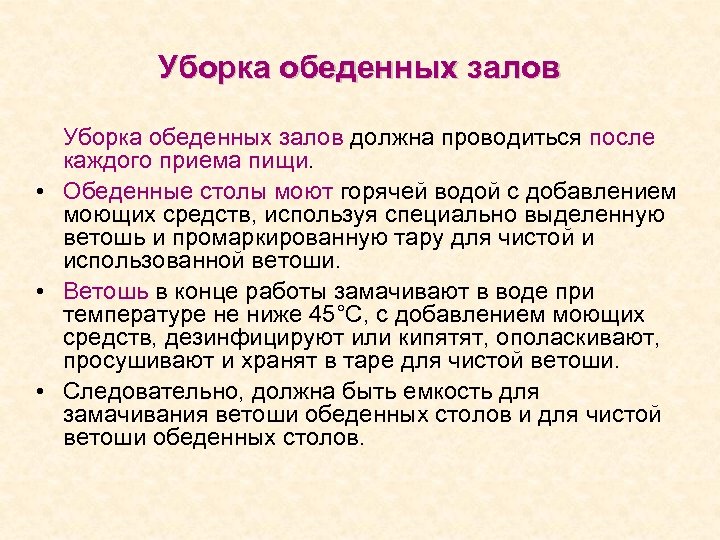 Уборка обеденных залов

Уборка обеденных залов должна проводиться после каждого приема пищи.

• Обеденные столы моют горячей водой с добавлением моющих средств, используя специально выделенную ветошь и промаркированную тару для чистой и использованной ветоши.

• Ветошь в конце работы замачивают в воде при температуре не ниже 45°С, с добавлением моющих средств, дезинфицируют или кипятят, ополаскивают, просушивают и хранят в таре для чистой ветоши.

• Следовательно, должна быть емкость для замачивания ветоши обеденных столов и для чистой ветоши обеденных столов.